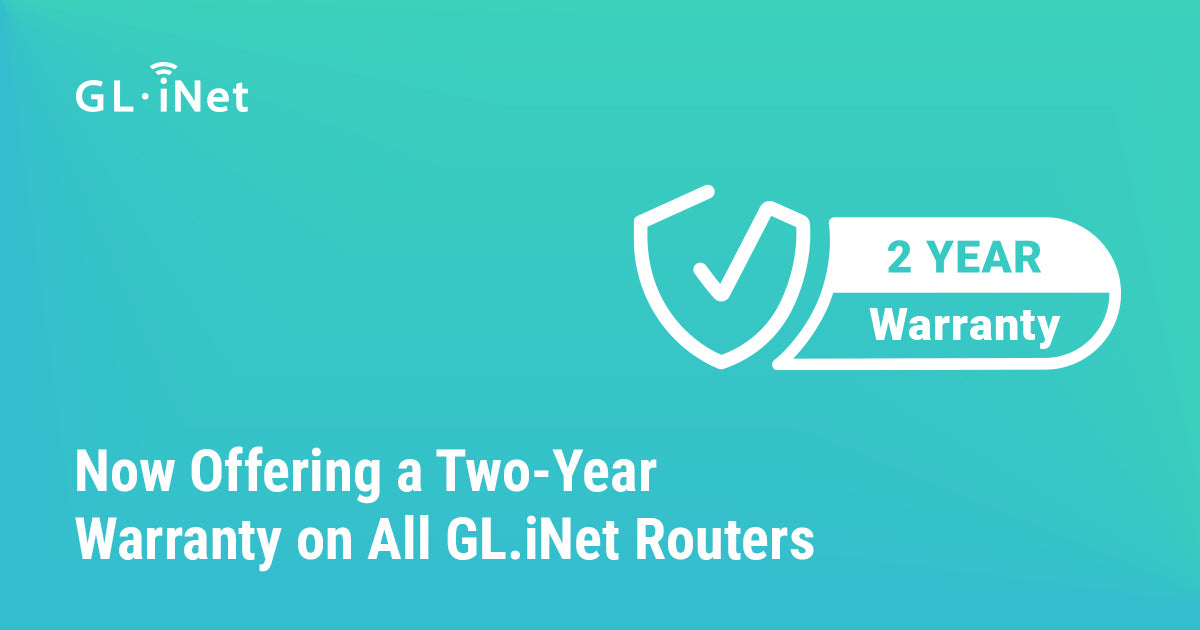 GL·iNet

2 YEAR
Warranty

Now Offering a Two-Year Warranty on All GL.iNet Routers